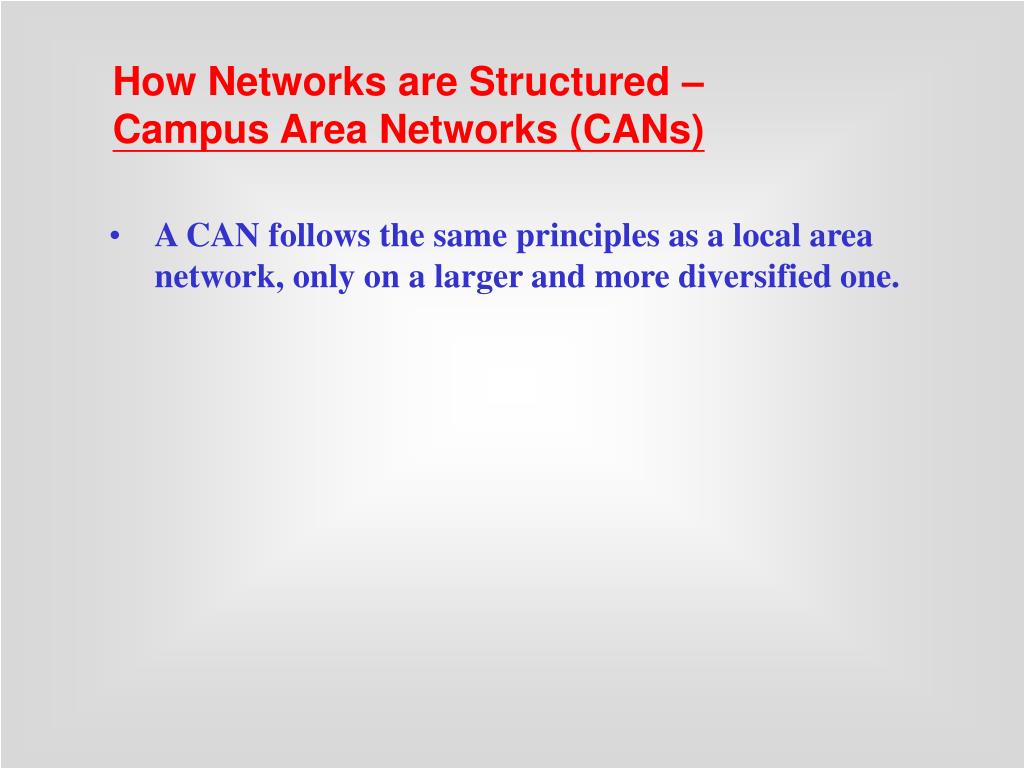 How Networks are Structured –
Campus Area Networks (CANs)

• A CAN follows the same principles as a local area network, only on a larger and more diversified one.